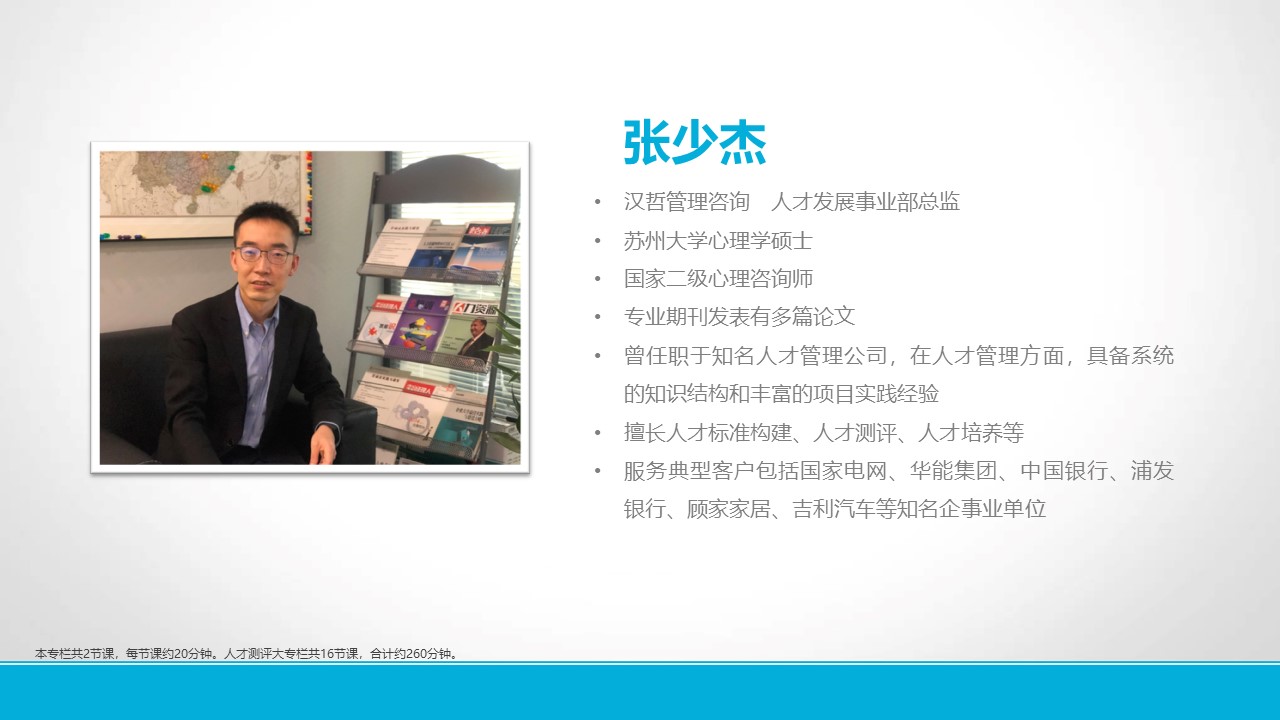 张少杰

• 汉哲管理咨询　人才发展事业部总监
• 苏州大学心理学硕士
• 国家二级心理咨询师
• 专业期刊发表有多篇论文
• 曾任职于知名人才管理公司，在人才管理方面，具备系统的知识结构和丰富的项目实践经验
• 擅长人才标准构建、人才测评、人才培养等
• 服务典型客户包括国家电网、华能集团、中国银行、浦发银行、顾家家居、吉利汽车等知名企事业单位

本专栏共2节课，每节课约20分钟。人才测评大专栏共16节课，合计约260分钟。